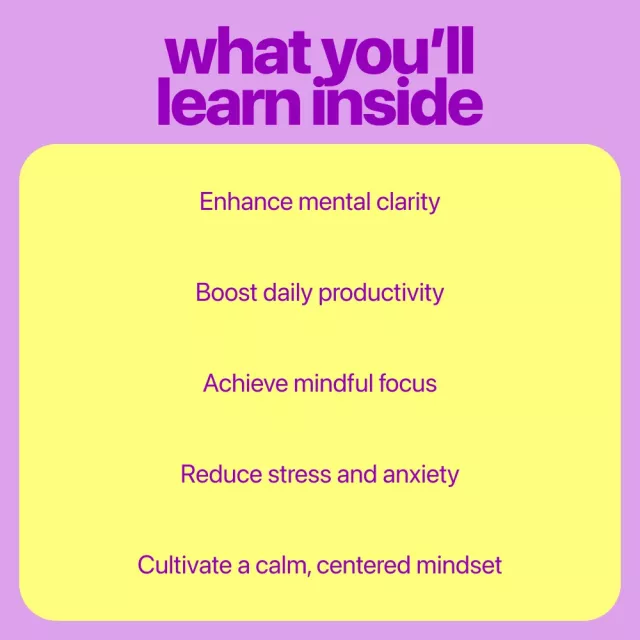 what you'll learn inside

Enhance mental clarity

Boost daily productivity

Achieve mindful focus

Reduce stress and anxiety

Cultivate a calm, centered mindset